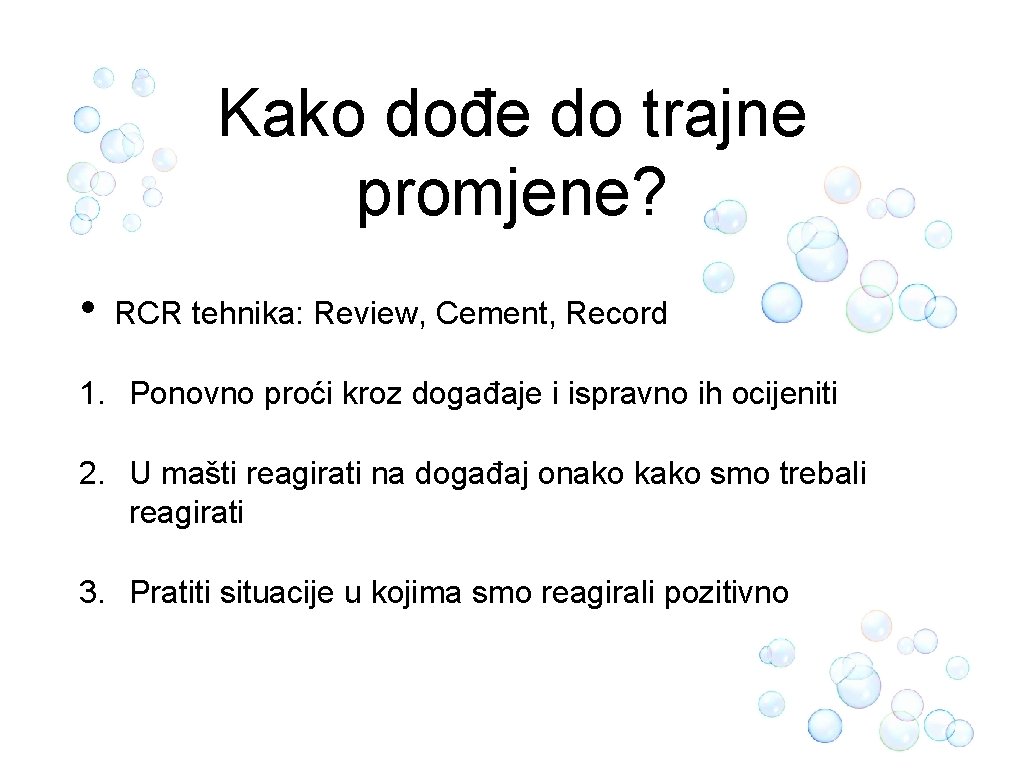 Kako dođe do trajne promjene?

• RCR tehnika: Review, Cement, Record

1. Ponovno proći kroz događaje i ispravno ih ocijeniti

2. U mašti reagirati na događaj onako kako smo trebali reagirati

3. Pratiti situacije u kojima smo reagirali pozitivno